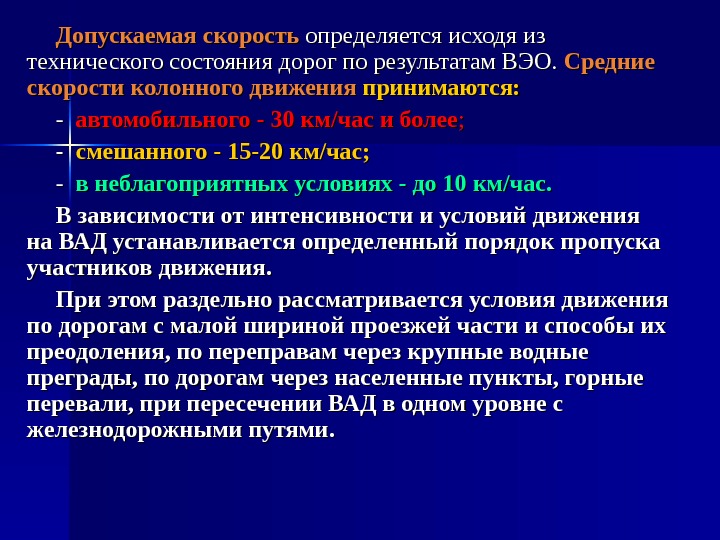 Допускаемая скорость определяется исходя из технического состояния дорог по результатам ВЭО. Средние скорости колонного движения принимаются:

- автомобильного - 30 км/час и более;

- смешанного - 15-20 км/час;

- в неблагоприятных условиях - до 10 км/час.

В зависимости от интенсивности и условий движения на ВАД устанавливается определенный порядок пропуска участников движения.

При этом раздельно рассматривается условия движения по дорогам с малой шириной проезжей части и способы их преодоления, по переправам через крупные водные преграды, по дорогам через населенные пункты, горные перевали, при пересечении ВАД в одном уровне с железнодорожными путями.